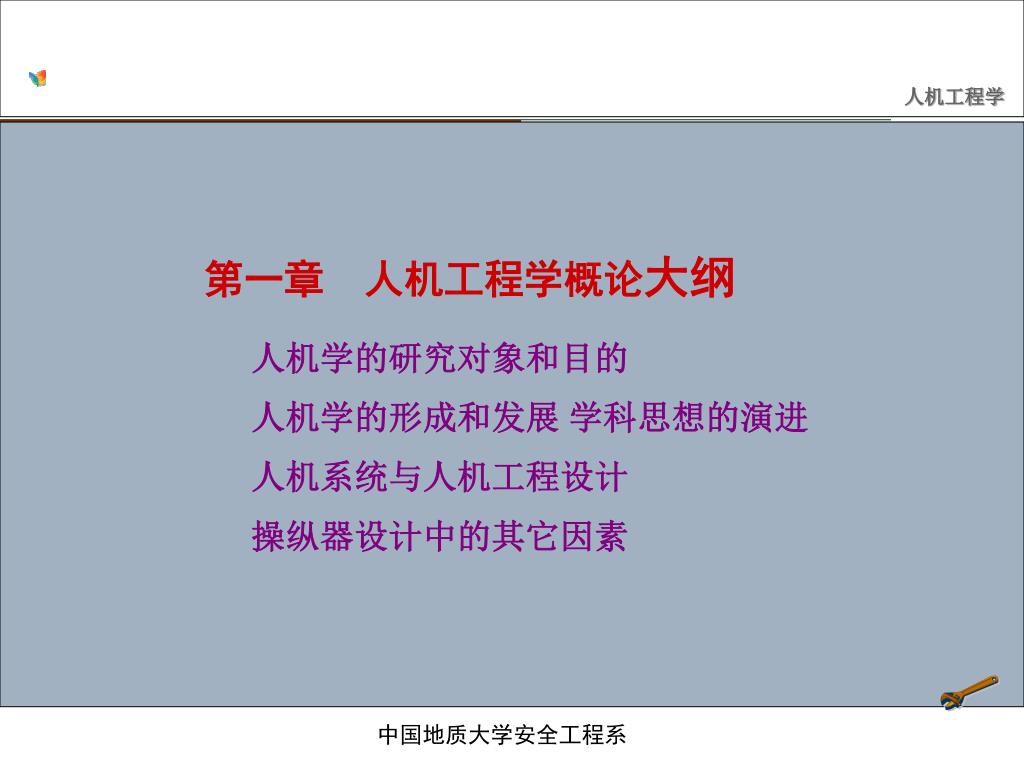 人机工程学

第一章　人机工程学概论大纲

人机学的研究对象和目的

人机学的形成和发展 学科思想的演进

人机系统与人机工程设计

操纵器设计中的其它因素

中国地质大学安全工程系